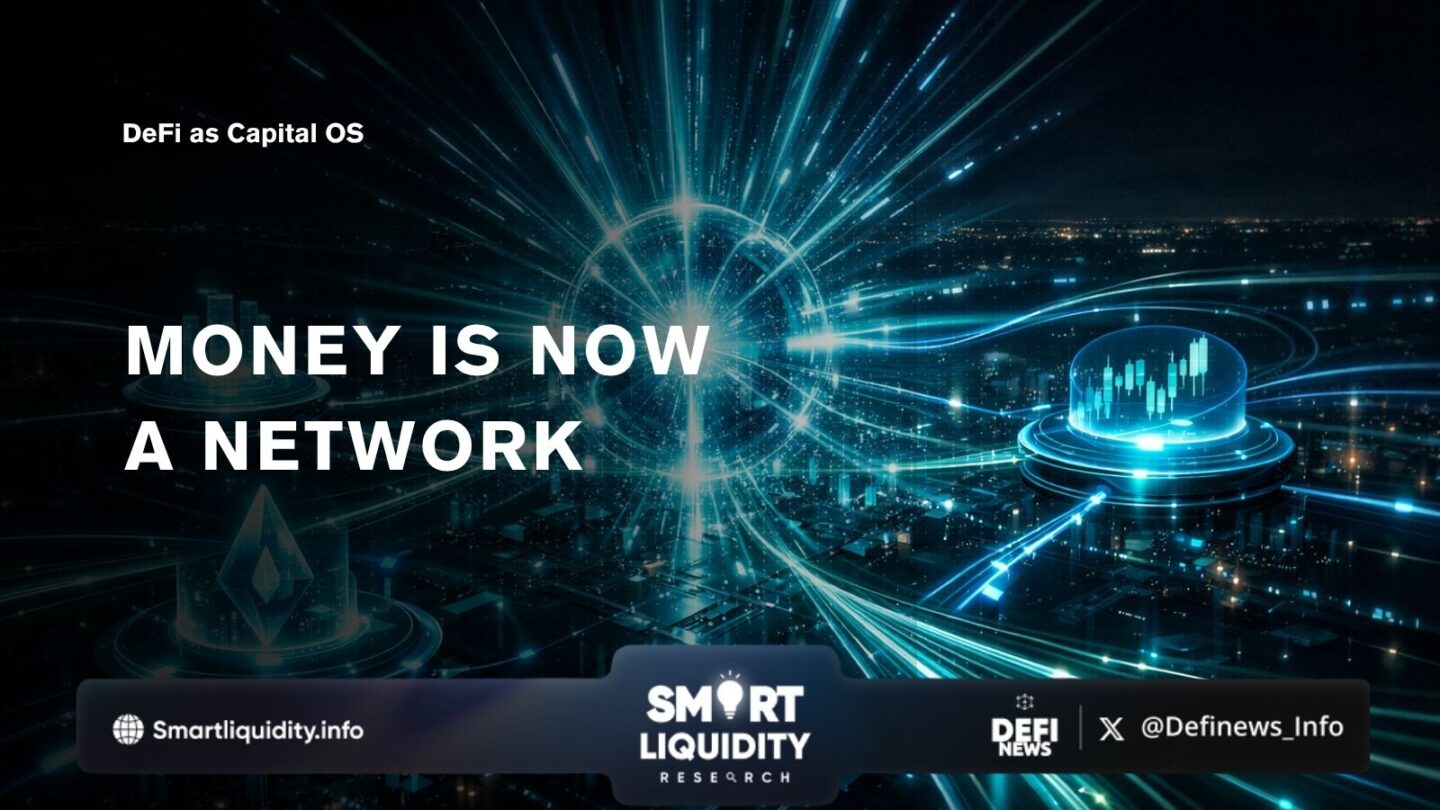 DeFi as Capital OS

MONEY IS NOW A NETWORK

Smartliquidity.info

SMART LIQUIDITY RESEARCH

DEFI NEWS

@Definews_Info